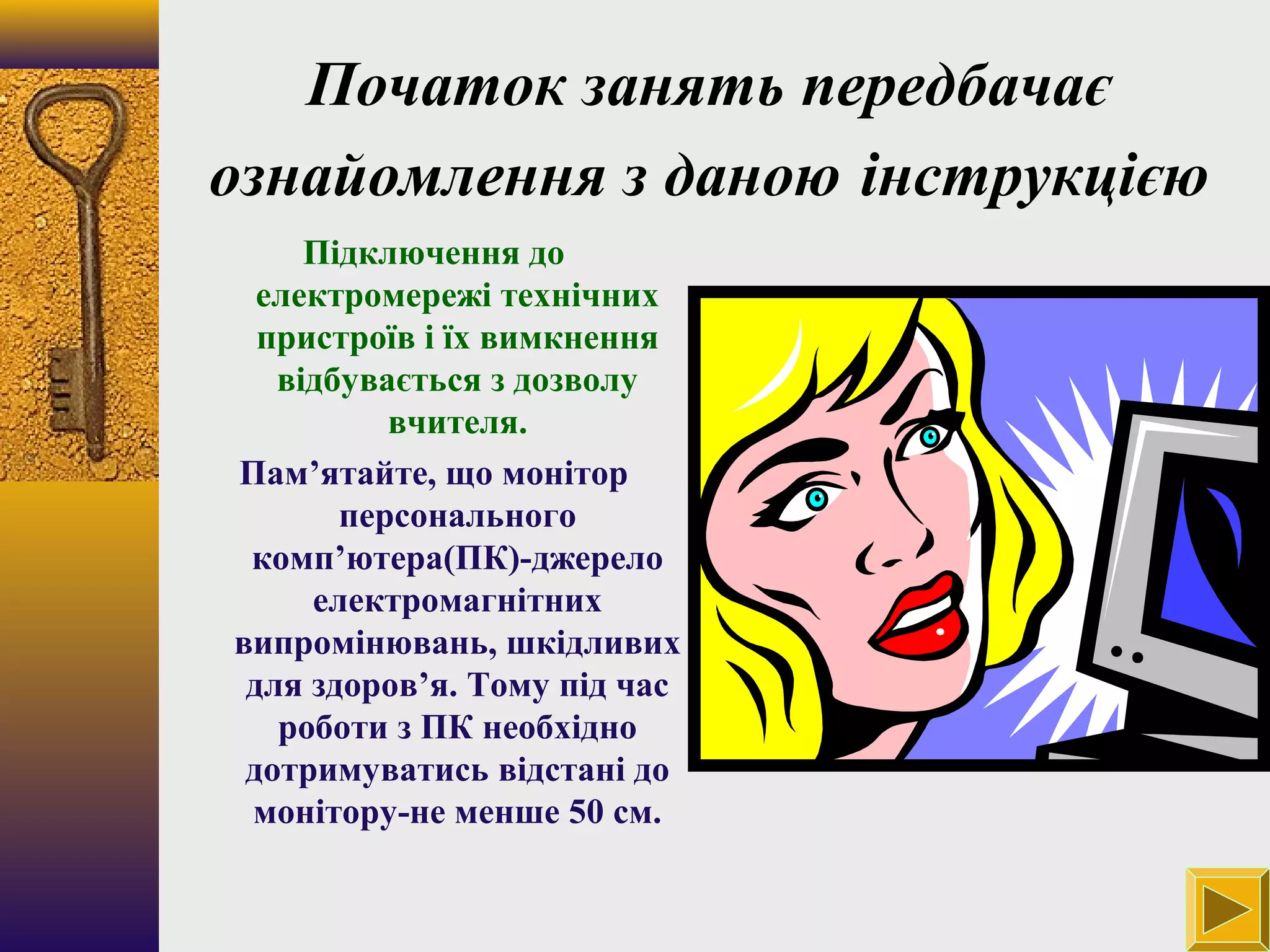 Початок занять передбачає ознайомлення з даною інструкцією

Підключення до електромережі технічних пристроїв і їх вимкнення відбувається з дозволу вчителя.

Пам’ятайте, що монітор персонального комп’ютера(ПК)-джерело електромагнітних випромінювань, шкідливих для здоров’я. Тому під час роботи з ПК необхідно дотримуватись відстані до монітору-не менше 50 см.